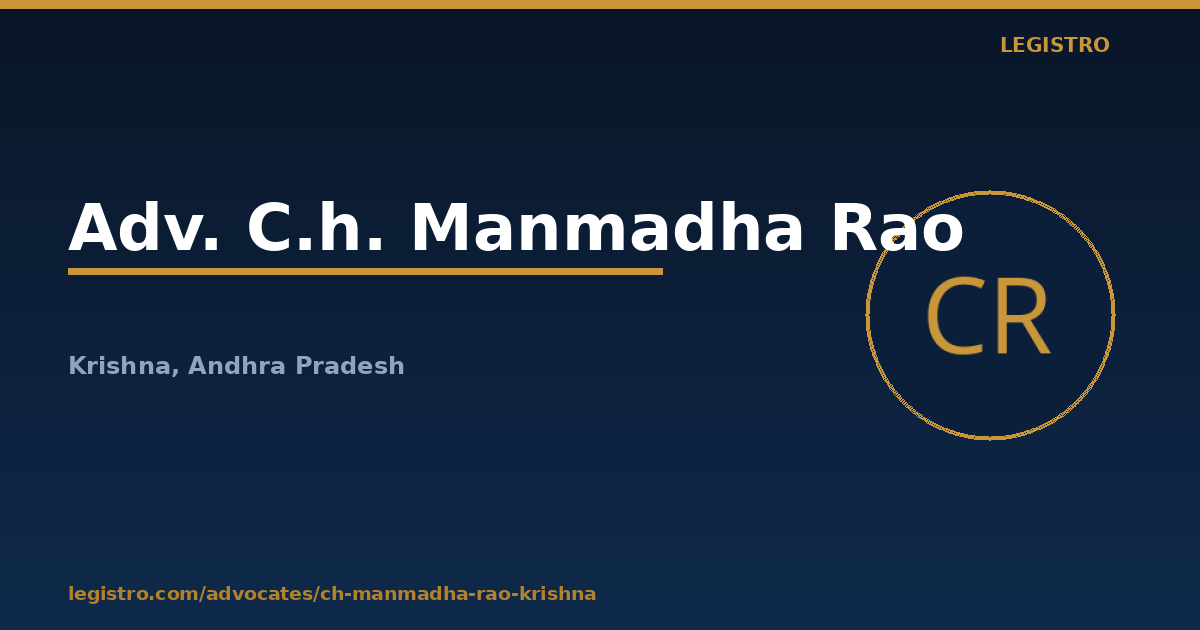 LEGISTRO

Adv. C.h. Manmadha Rao

CR

Krishna, Andhra Pradesh

legistro.com/advocates/ch-manmadha-rao-krishna